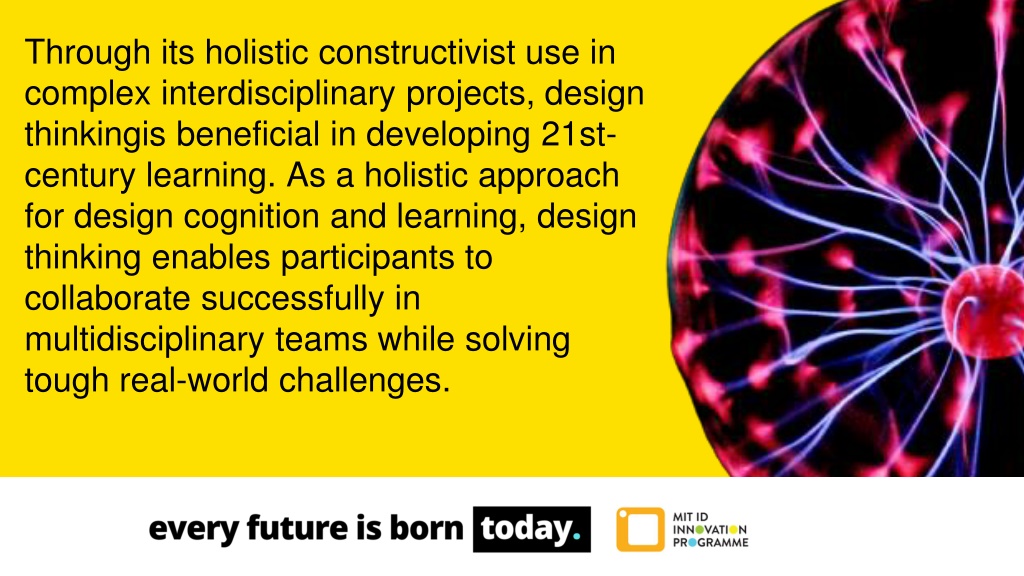 Through its holistic constructivist use in complex interdisciplinary projects, design thinkingis beneficial in developing 21st-century learning. As a holistic approach for design cognition and learning, design thinking enables participants to collaborate successfully in multidisciplinary teams while solving tough real-world challenges.

every future is born today.

MIT ID
INNOVATION
PROGRAMME